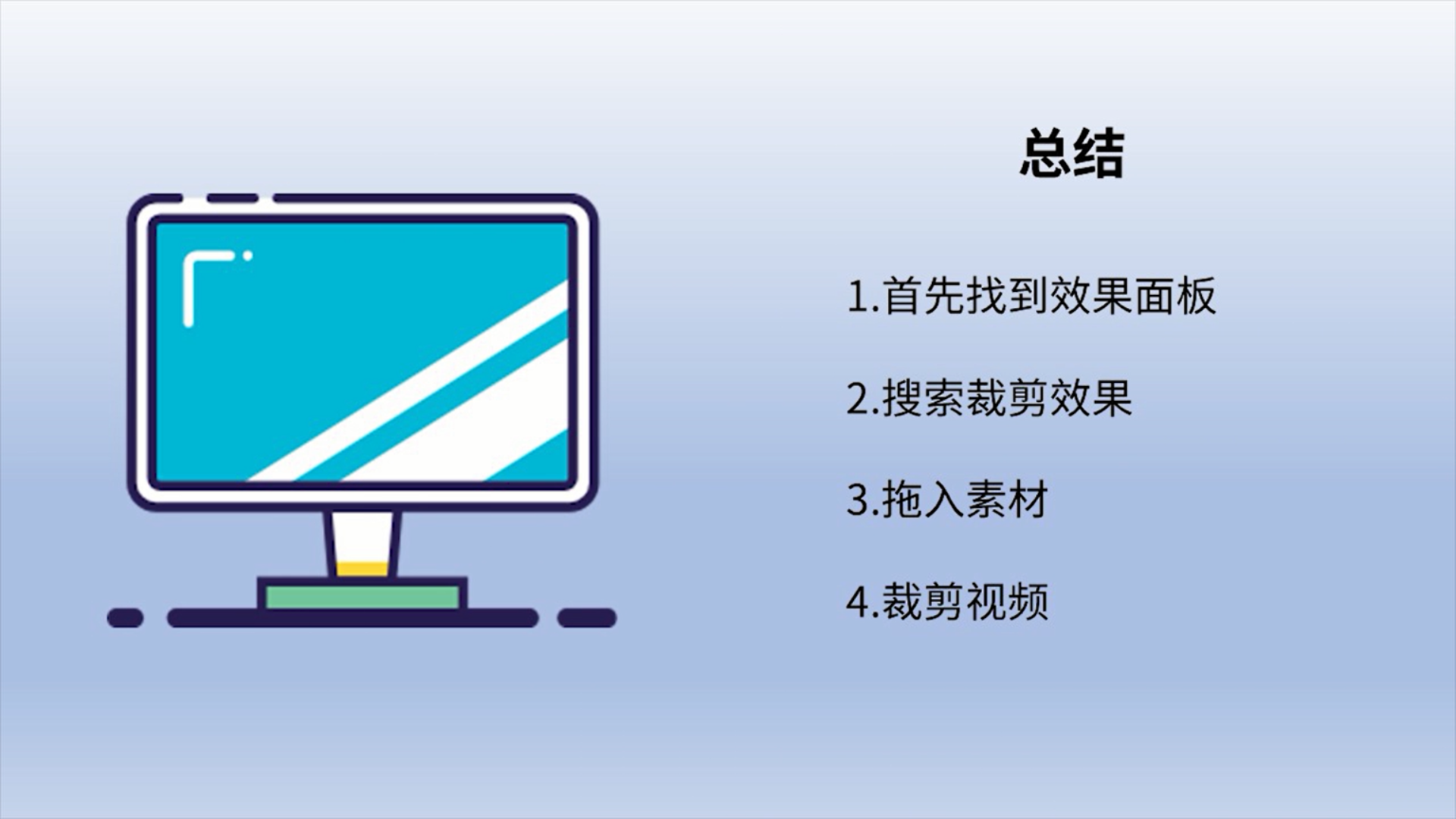 总结

1.首先找到效果面板

2.搜索裁剪效果

3.拖入素材

4.裁剪视频